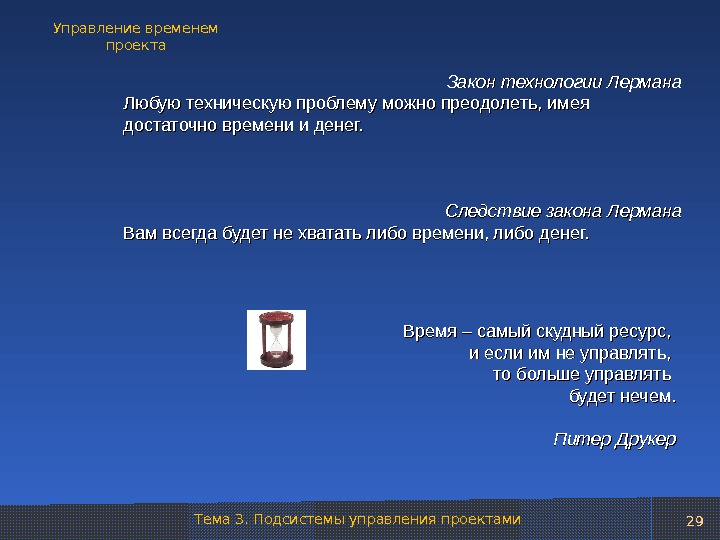 Управление временем проекта

Закон технологии Лермана
Любую техническую проблему можно преодолеть, имея достаточно времени и денег.

Следствие закона Лермана
Вам всегда будет не хватать либо времени, либо денег.

Время – самый скудный ресурс, и если им не управлять, то больше управлять будет нечем.

Питер Друкер

Тема 3. Подсистемы управления проектами

29